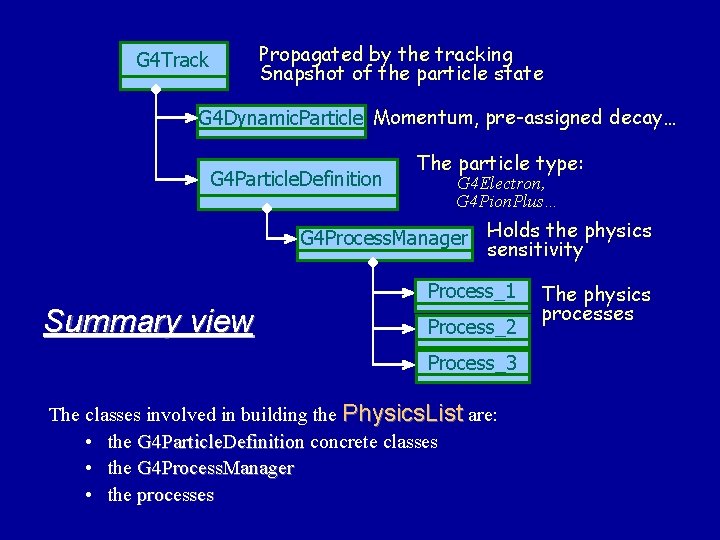 G4Track

Propagated by the tracking
Snapshot of the particle state

G4DynamicParticle

Momentum, pre-assigned decay…

G4ParticleDefinition

The particle type:
G4Electron,
G4PionPlus…

G4ProcessManager

Holds the physics sensitivity

Process_1

Process_2

Process_3

The physics processes

Summary view

The classes involved in building the PhysicsList are:

• the G4ParticleDefinition concrete classes
• the G4ProcessManager
• the processes